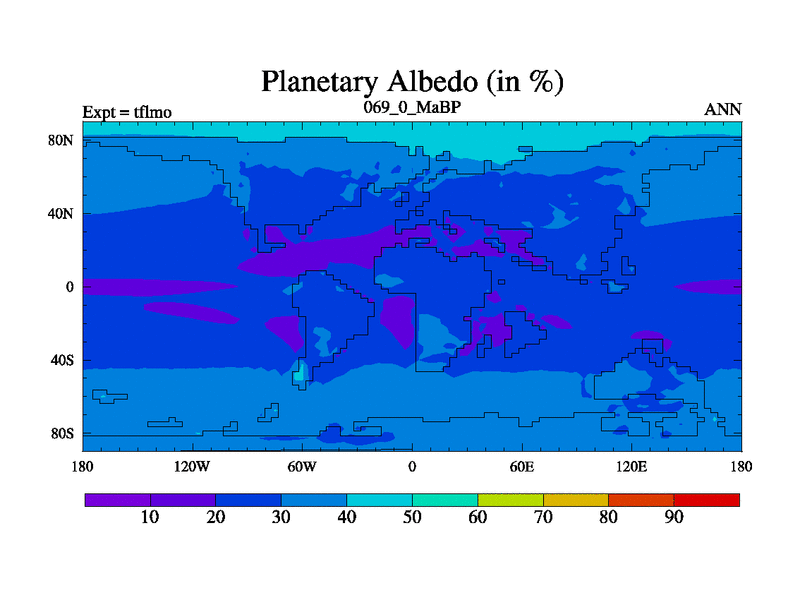 Planetary Albedo (in %)

Expt = tflmo

069_0_MaBP

ANN

80N
40N
0
40S
80S

180 120W 60W 0 60E 120E 180

10 20 30 40 50 60 70 80 90